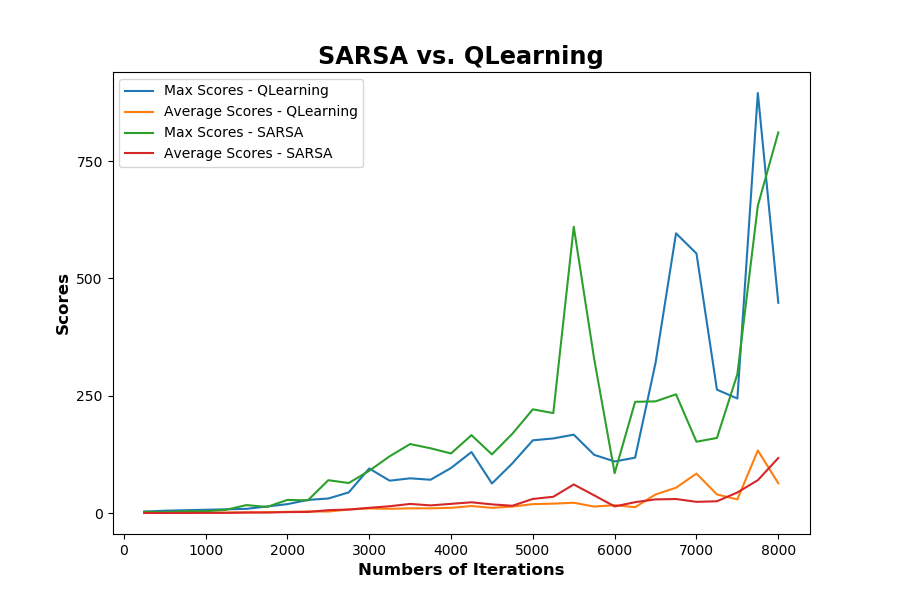 SARSA vs. QLearning

Max Scores - QLearning
Average Scores - QLearning
Max Scores - SARSA
Average Scores - SARSA

Scores

750
500
250
0

0 1000 2000 3000 4000 5000 6000 7000 8000

Numbers of Iterations